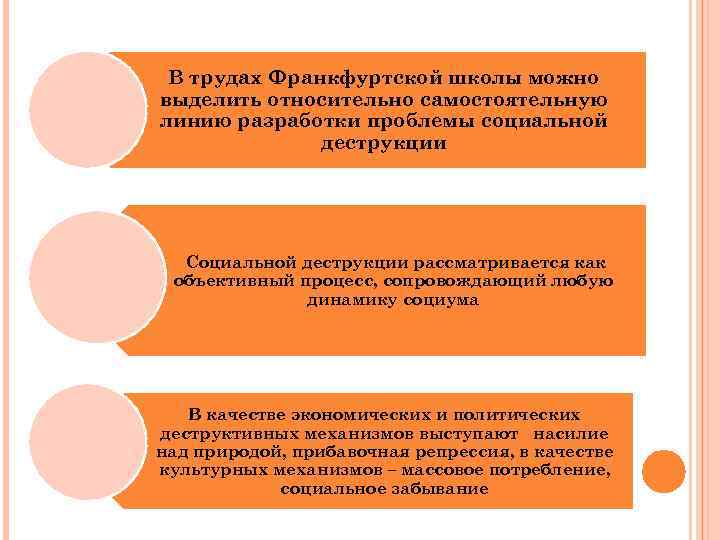 В трудах Франкфуртской школы можно выделить относительно самостоятельную линию разработки проблемы социальной деструкции

Социальной деструкции рассматривается как объективный процесс, сопровождающий любую динамику социума

В качестве экономических и политических деструктивных механизмов выступают насилие над природой, прибавочная репрессия, в качестве культурных механизмов – массовое потребление, социальное забывание